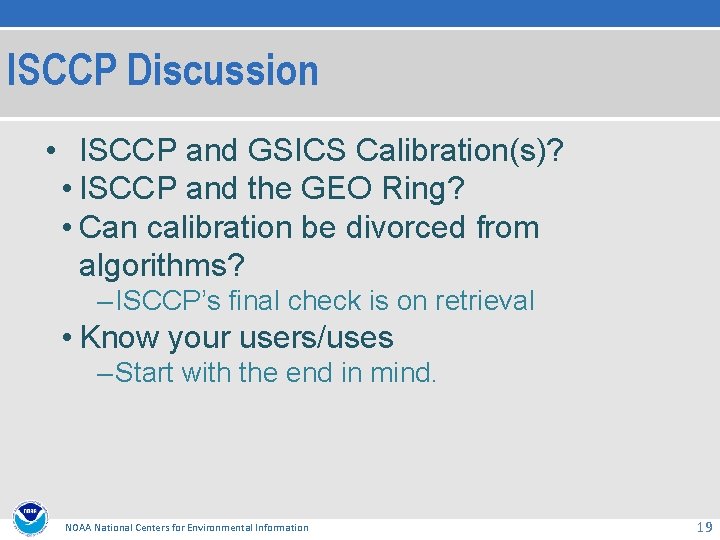 ISCCP Discussion

• ISCCP and GSICS Calibration(s)?
• ISCCP and the GEO Ring?
• Can calibration be divorced from algorithms?
– ISCCP's final check is on retrieval
• Know your users/uses
– Start with the end in mind.

NOAA

NOAA National Centers for Environmental Information

19